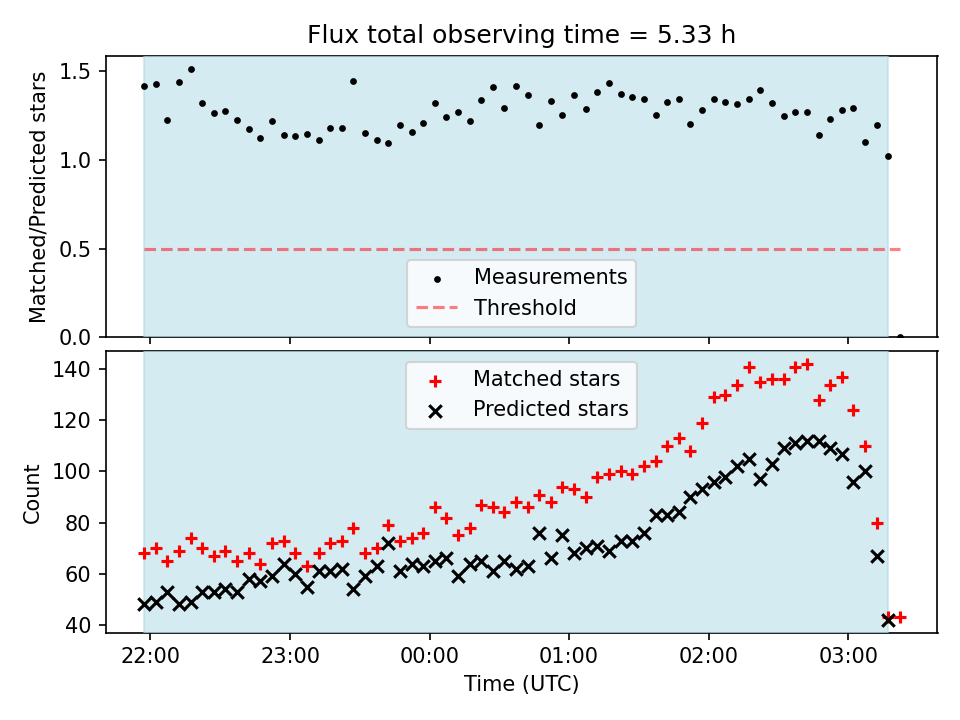 Flux total observing time = 5.33 h

Matched/Predicted stars

1.5
1.0
0.5
0.0

Measurements
Threshold

Count

140
120
100
80
60
40

Matched stars
Predicted stars

22:00
23:00
00:00
01:00
02:00
03:00

Time (UTC)